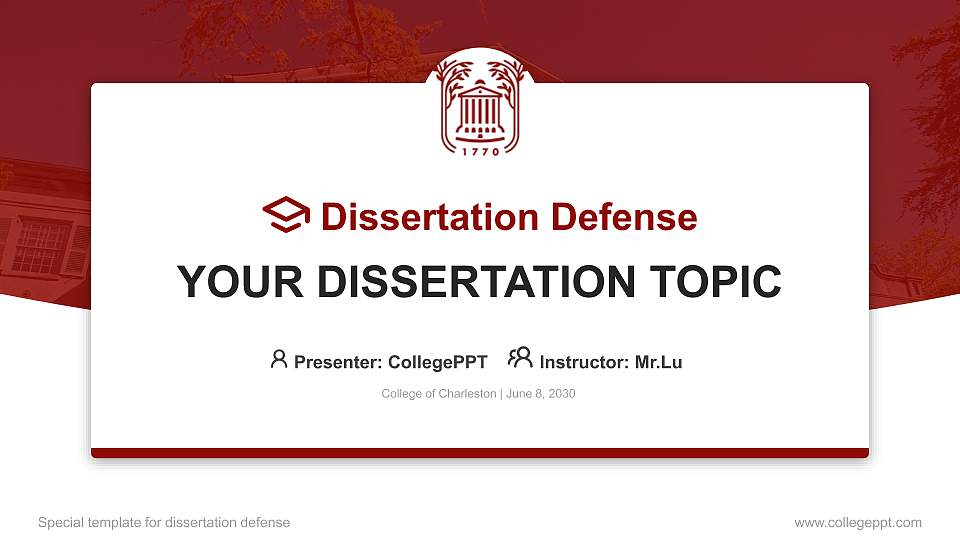 1770

Dissertation Defense

YOUR DISSERTATION TOPIC

Presenter: CollegePPT Instructor: Mr.Lu

College of Charleston | June 8, 2030

Special template for dissertation defense

www.collegeppt.com